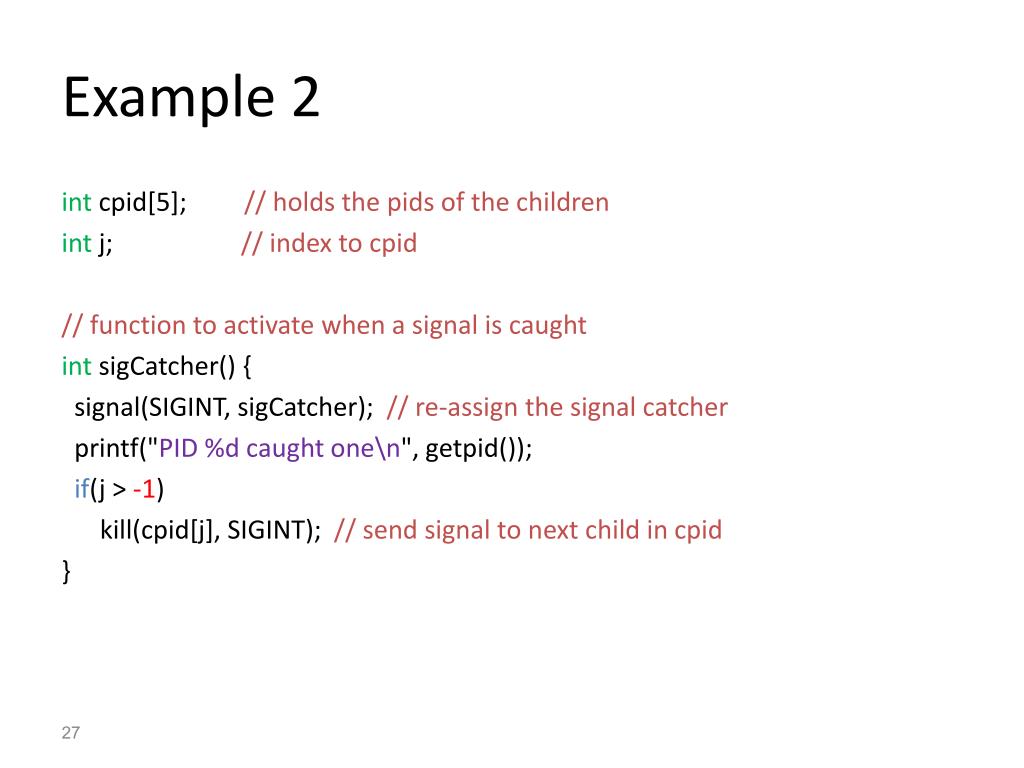 Example 2

int cpid[5]; // holds the pids of the children
int j; // index to cpid

// function to activate when a signal is caught
int sigCatcher() {
signal(SIGINT, sigCatcher); // re-assign the signal catcher
printf("PID %d caught one\n", getpid());
if(j > -1)
kill(cpid[j], SIGINT); // send signal to next child in cpid
}

27